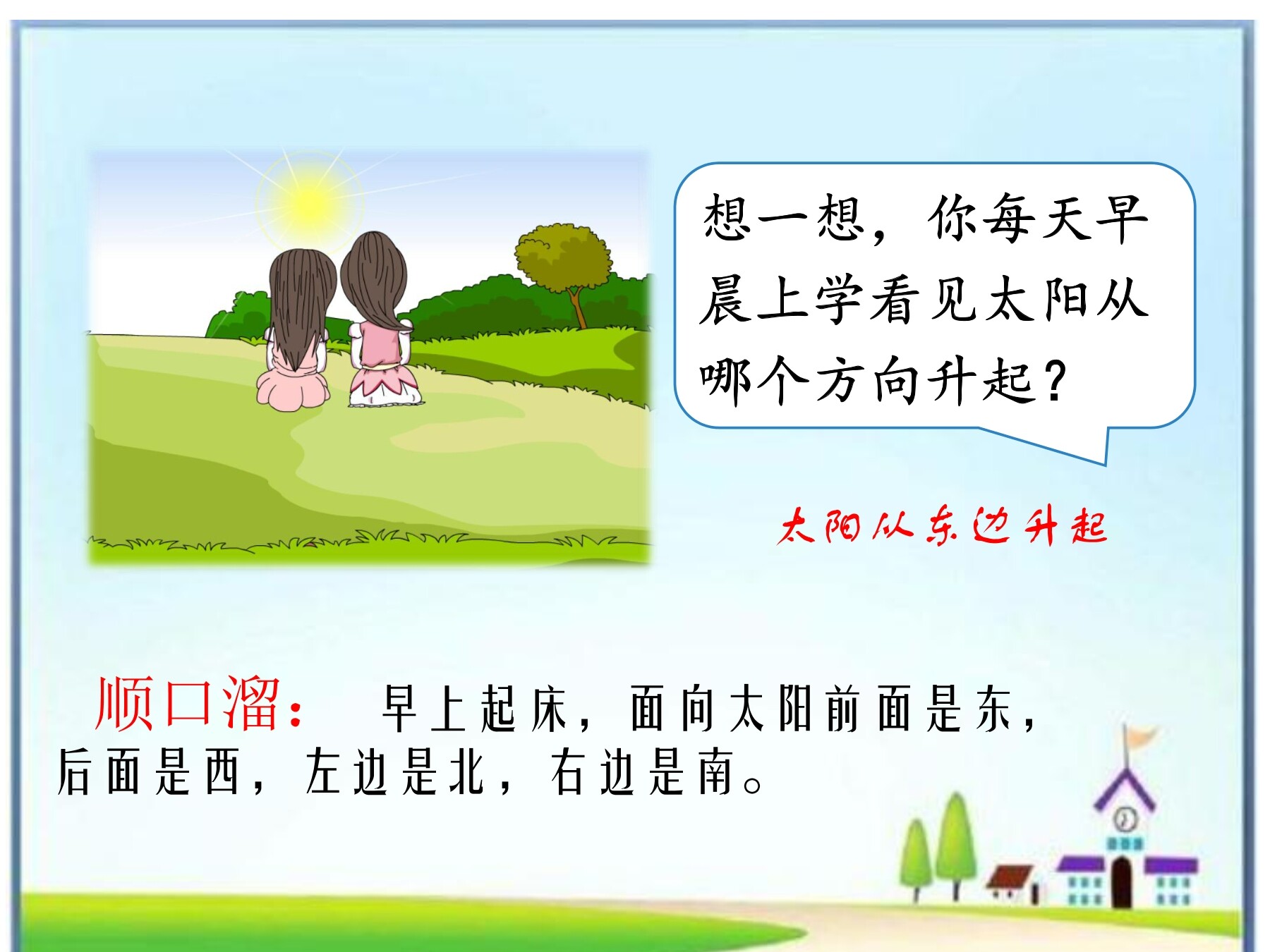 想一想，你每天早晨上学看见太阳从哪个方向升起？

太阳从东边升起

顺口溜： 早上起床，面向太阳前面是东，后面是西，左边是北，右边是南。